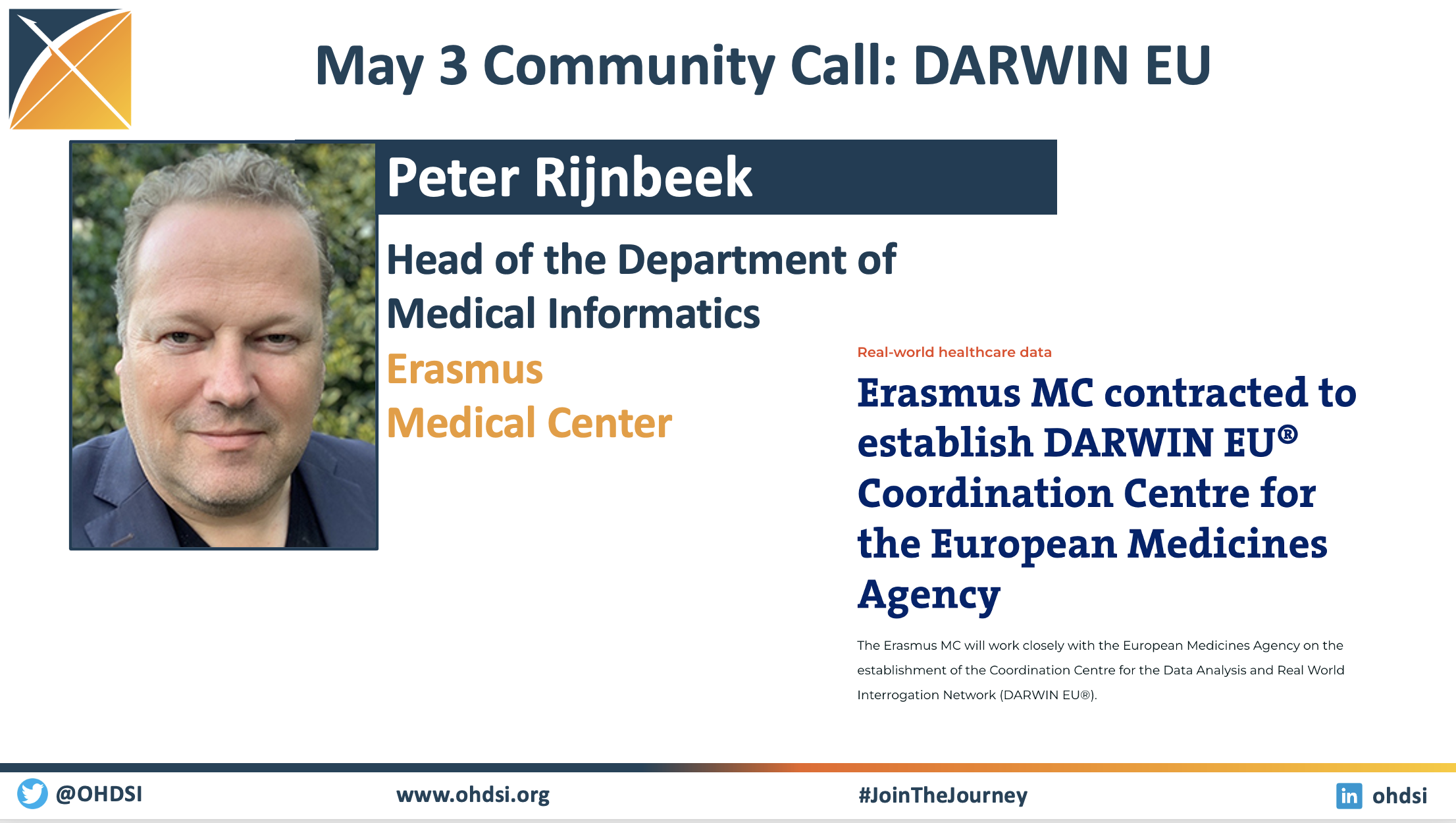 May 3 Community Call: DARWIN EU

Peter Rijnbeek

Head of the Department of Medical Informatics

Erasmus Medical Center

Real-world healthcare data

Erasmus MC contracted to establish DARWIN EU® Coordination Centre for the European Medicines Agency

The Erasmus MC will work closely with the European Medicines Agency on the establishment of the Coordination Centre for the Data Analysis and Real World Interrogation Network (DARWIN EU®).

@OHDSI

www.ohdsi.org

#JoinTheJourney

in ohdsi